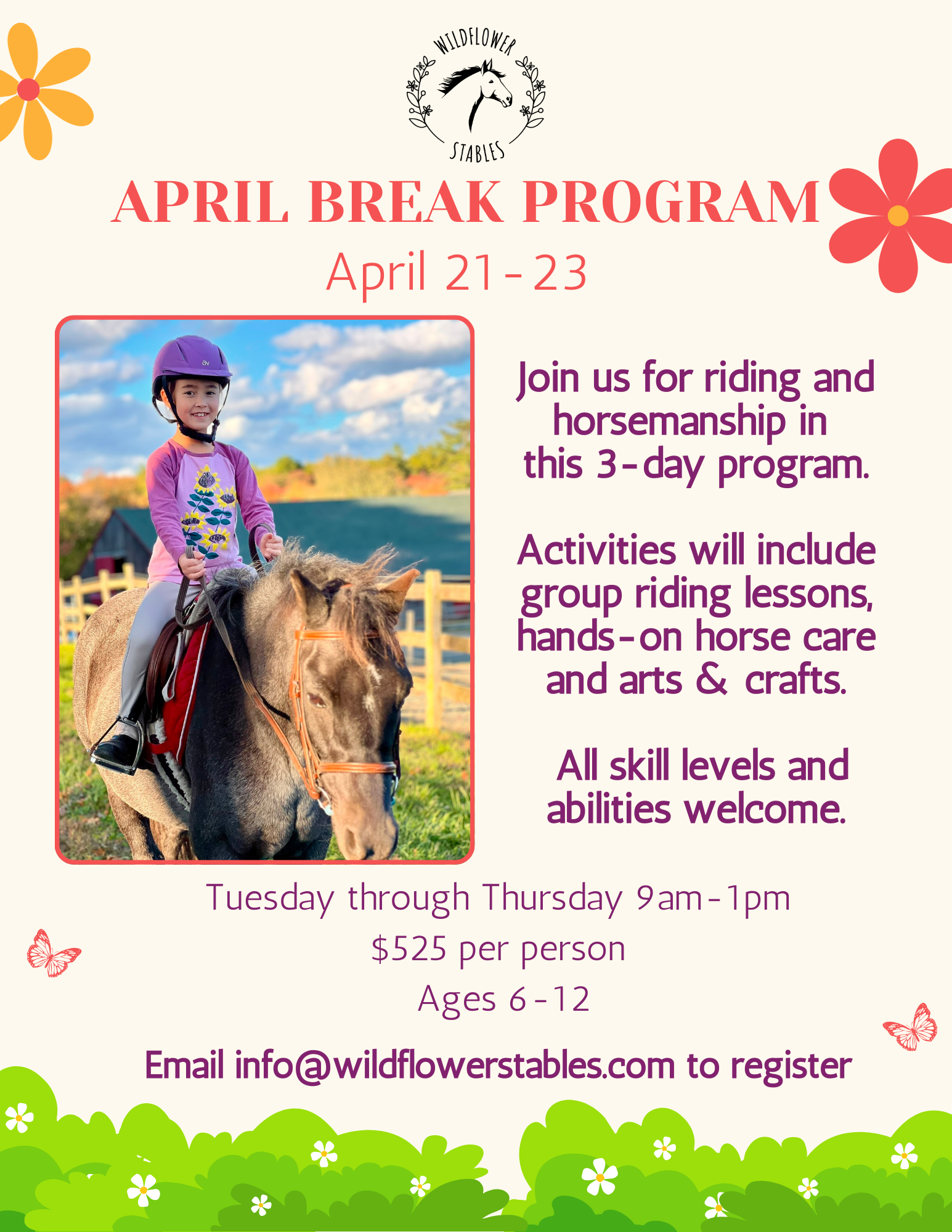 WILDFLOWER
STABLES

APRIL BREAK PROGRAM
April 21-23

Join us for riding and horsemanship in this 3-day program.

Activities will include group riding lessons, hands-on horse care and arts & crafts.

All skill levels and abilities welcome.

Tuesday through Thursday 9am-1pm
$525 per person
Ages 6-12

Email info@wildflowerstables.com to register